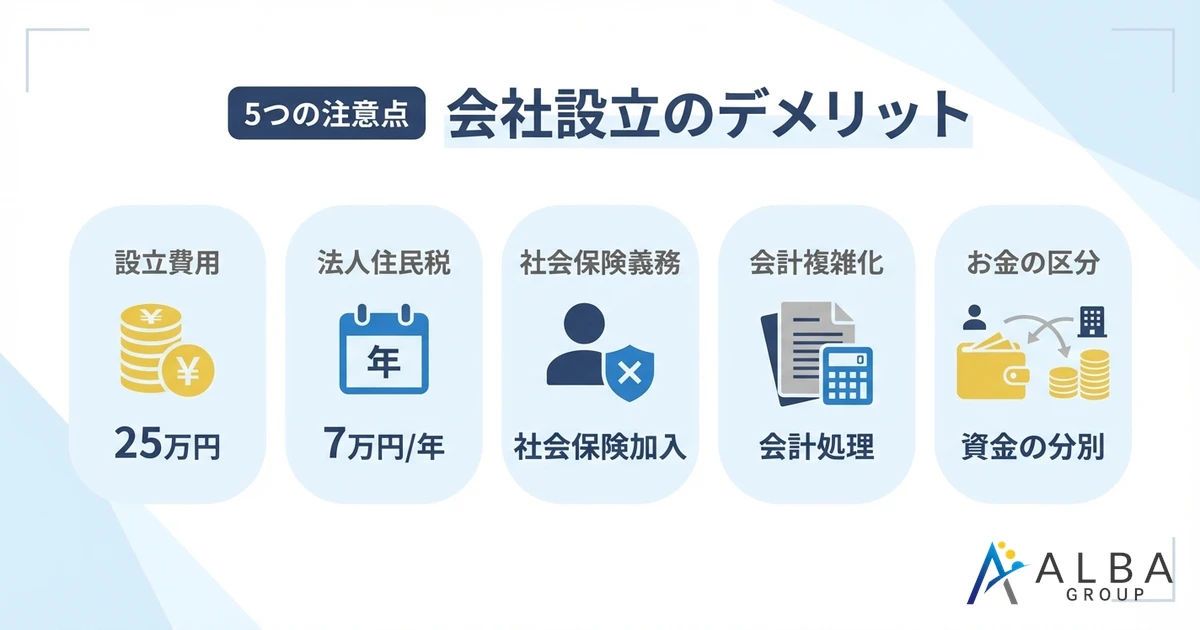 5つの注意点 会社設立のデメリット

設立費用
¥
¥
25万円

法人住民税
年
7万円/年

社会保険義務
社会保険加入

会計複雑化
会計処理

お金の区分
資金の分別

ALBA
GROUP